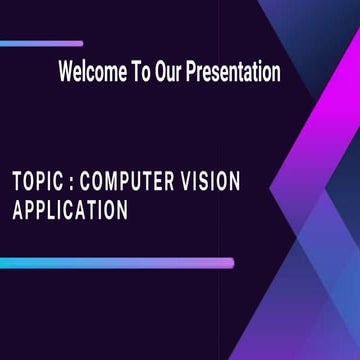 Welcome To Our Presentation

TOPIC : COMPUTER VISION APPLICATION